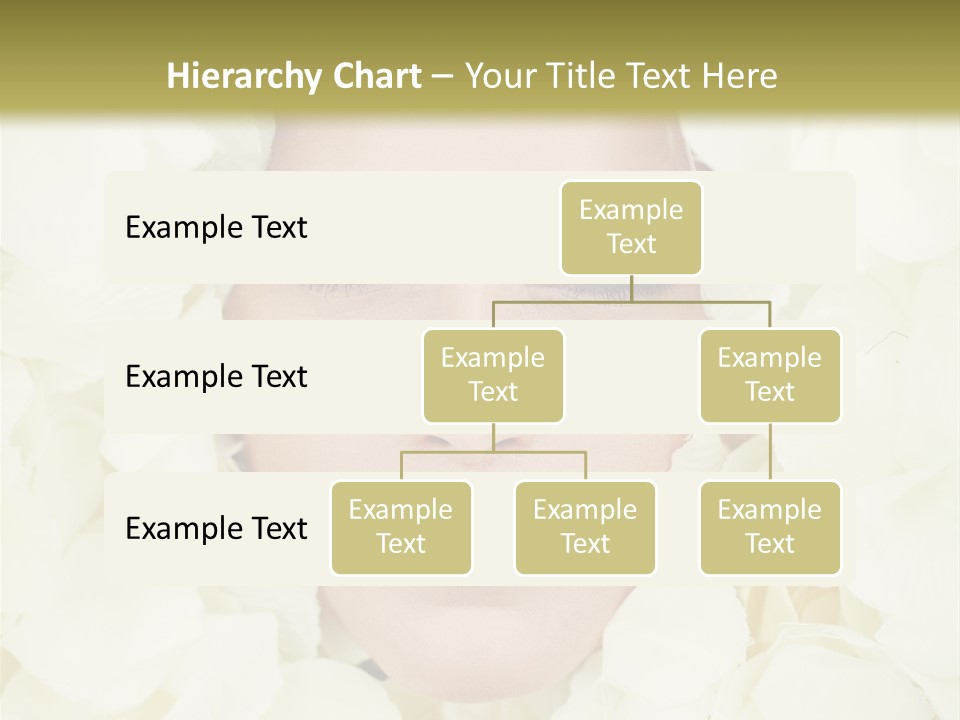 Hierarchy Chart – Your Title Text Here

Example Text

Example Text

Example Text

Example Text

Example Text

Example Text

Example Text

Example Text

Example Text